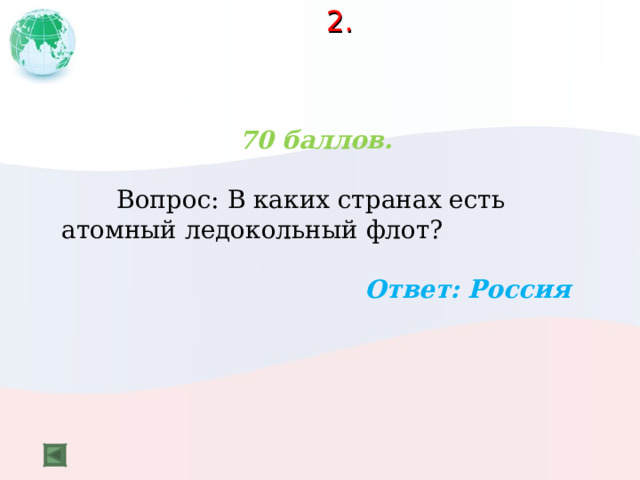 2.

70 баллов.

Вопрос: В каких странах есть атомный ледокольный флот?

Ответ: Россия